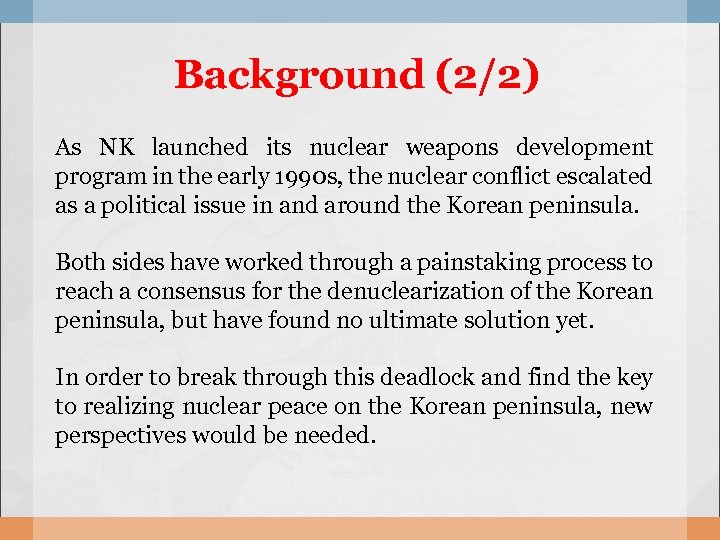 Background (2/2)

As NK launched its nuclear weapons development program in the early 1990s, the nuclear conflict escalated as a political issue in and around the Korean peninsula.

Both sides have worked through a painstaking process to reach a consensus for the denuclearization of the Korean peninsula, but have found no ultimate solution yet.

In order to break through this deadlock and find the key to realizing nuclear peace on the Korean peninsula, new perspectives would be needed.